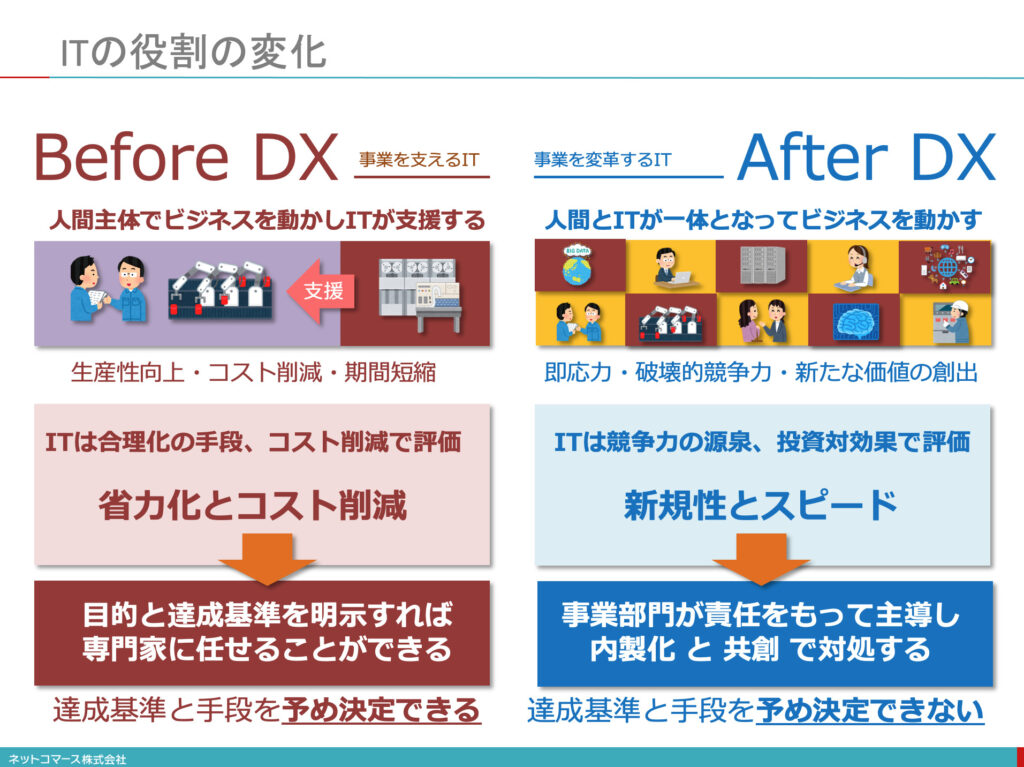 ITの役割の変化

Before DX 事業を支えるIT

人間主体でビジネスを動かしITが支援する

支援

生産性向上・コスト削減・期間短縮

ITは合理化の手段、コスト削減で評価

省力化とコスト削減

目的と達成基準を明示すれば専門家に任せることができる

達成基準と手段を予め決定できる

事業を変革するIT After DX

人間とITが一体となってビジネスを動かす

BIG DATA

即応力・破壊的競争力・新たな価値の創出

ITは競争力の源泉、投資対効果で評価

新規性とスピード

事業部門が責任をもって主導し内製化 と 共創 で対処する

達成基準と手段を予め決定できない

ネットコマース株式会社